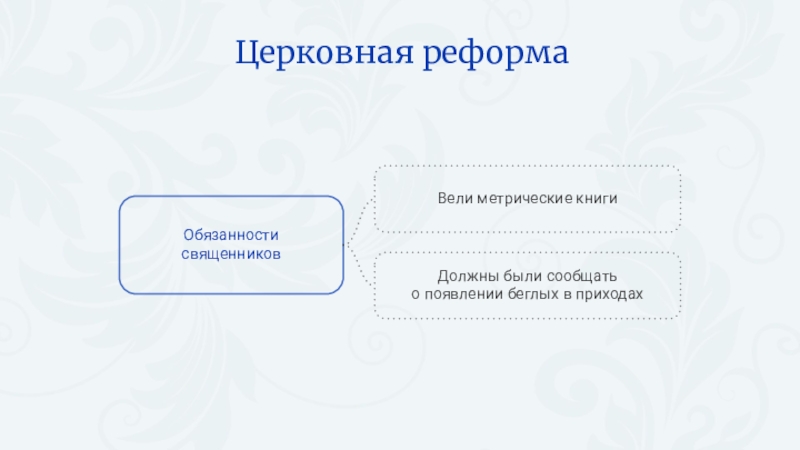 Церковная реформа

Обязанности священников

Вели метрические книги

Должны были сообщать о появлении беглых в приходах